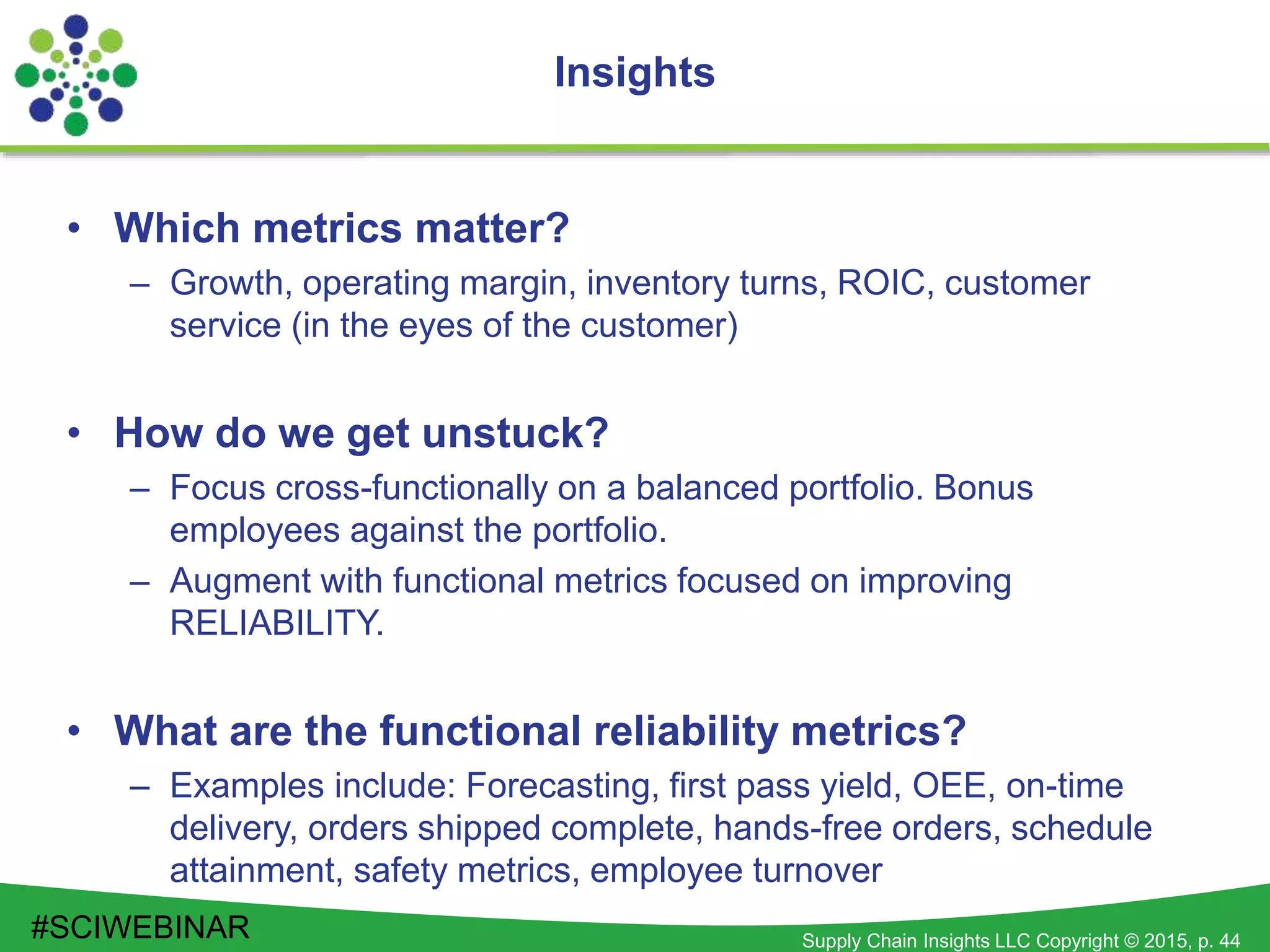 Insights

• Which metrics matter?
– Growth, operating margin, inventory turns, ROIC, customer service (in the eyes of the customer)

• How do we get unstuck?
– Focus cross-functionally on a balanced portfolio. Bonus employees against the portfolio.
– Augment with functional metrics focused on improving RELIABILITY.

• What are the functional reliability metrics?
– Examples include: Forecasting, first pass yield, OEE, on-time delivery, orders shipped complete, hands-free orders, schedule attainment, safety metrics, employee turnover

#SCIWEBINAR

Supply Chain Insights LLC Copyright © 2015, p. 44